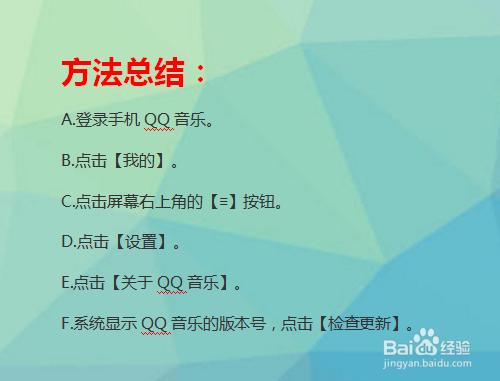 方法总结：

A.登录手机 QQ 音乐。

B.点击【我的】。

C.点击屏幕右上角的【≡】按钮。

D.点击【设置】。

E.点击【关于 QQ 音乐】。

F.系统显示 QQ 音乐的版本号，点击【检查更新】。

Baidu经验
jingyan.baidu.com